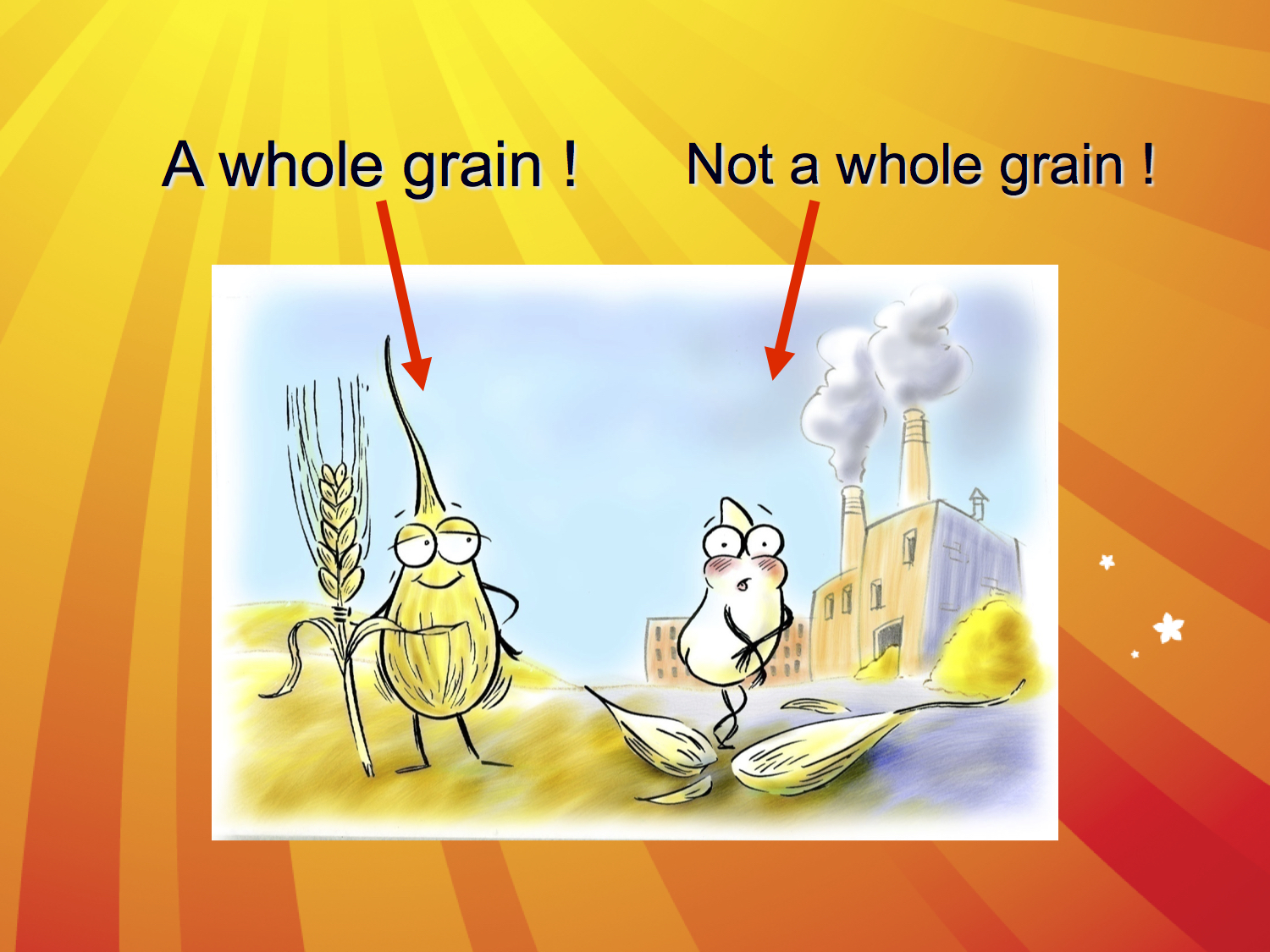 A whole grain !

Not a whole grain !